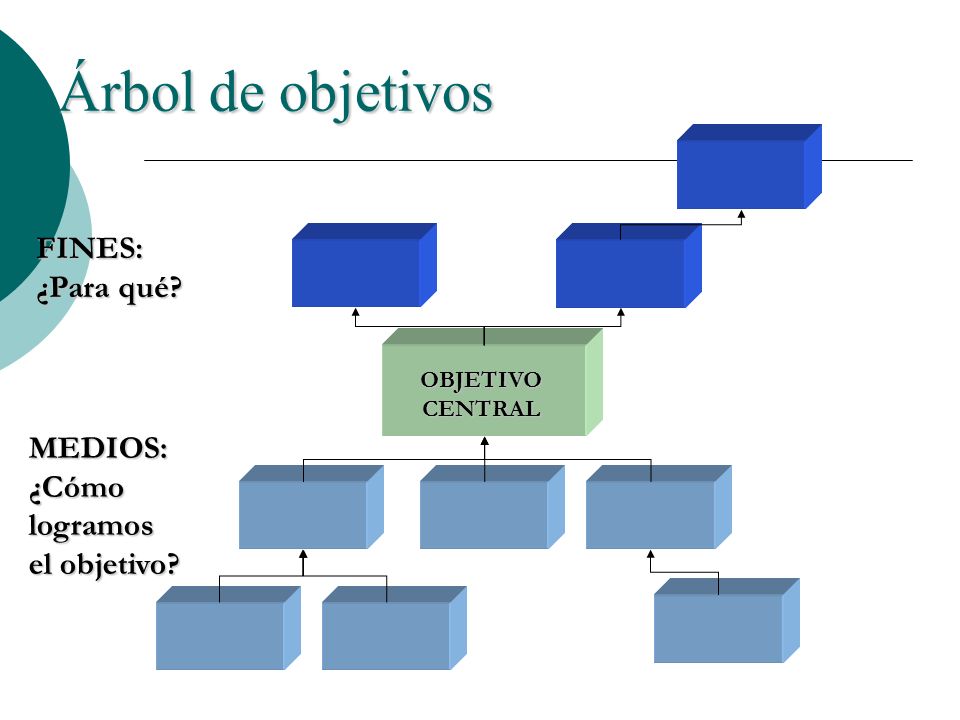 Árbol de objetivos

FINES:
¿Para qué?

OBJETIVO CENTRAL

MEDIOS:
¿Cómo logramos el objetivo?